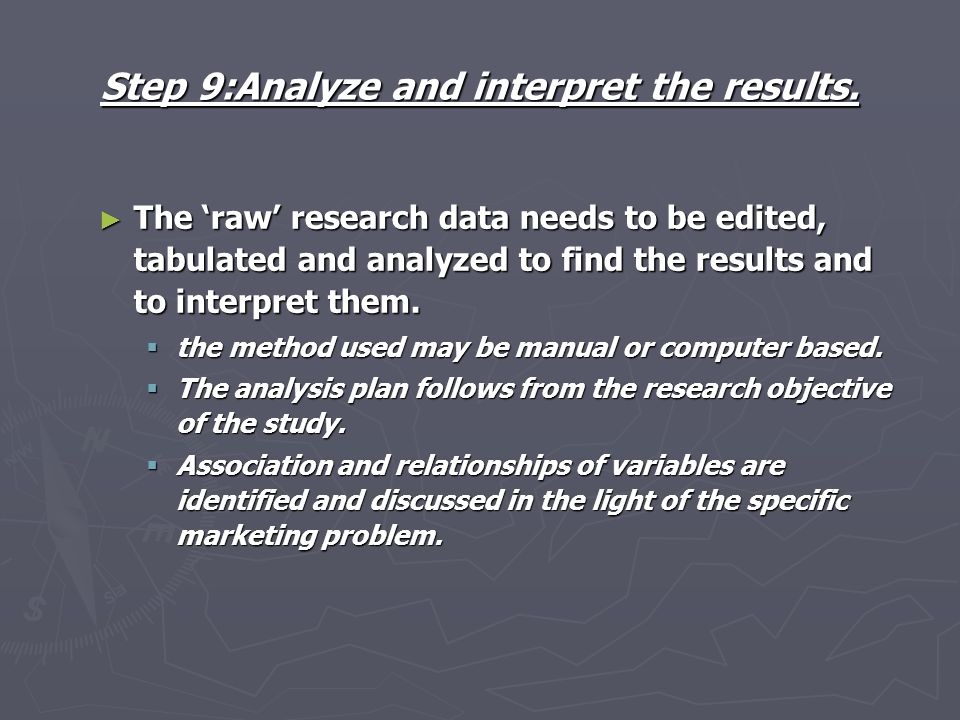 Step 9:Analyze and interpret the results.

► The ‘raw’ research data needs to be edited, tabulated and analyzed to find the results and to interpret them.

▪ the method used may be manual or computer based.
▪ The analysis plan follows from the research objective of the study.
▪ Association and relationships of variables are identified and discussed in the light of the specific marketing problem.